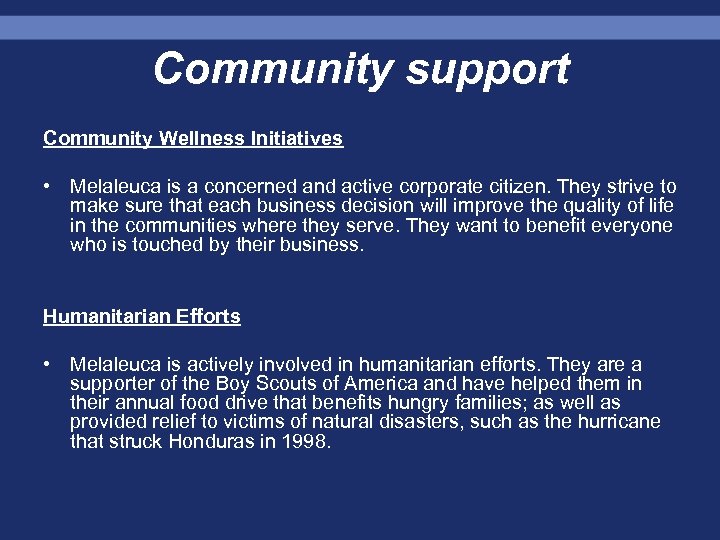 Community support

Community Wellness Initiatives

• Melaleuca is a concerned and active corporate citizen. They strive to make sure that each business decision will improve the quality of life in the communities where they serve. They want to benefit everyone who is touched by their business.

Humanitarian Efforts

• Melaleuca is actively involved in humanitarian efforts. They are a supporter of the Boy Scouts of America and have helped them in their annual food drive that benefits hungry families; as well as provided relief to victims of natural disasters, such as the hurricane that struck Honduras in 1998.